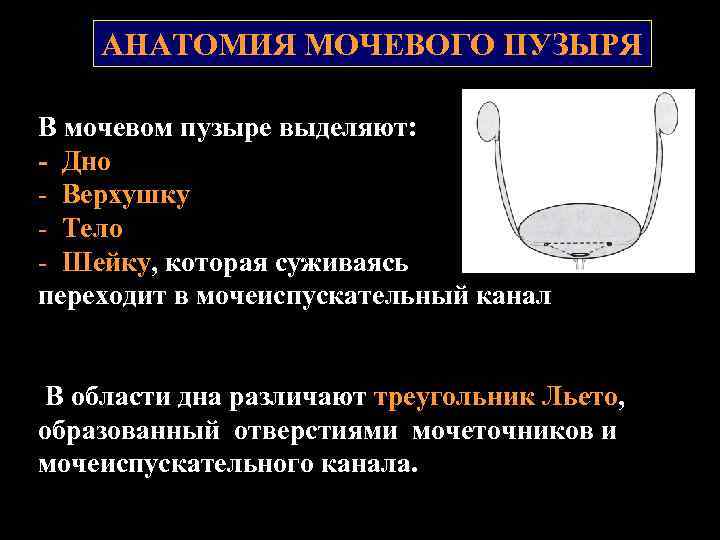 АНАТОМИЯ МОЧЕВОГО ПУЗЫРЯ

В мочевом пузыре выделяют:
- Дно
- Верхушку
- Тело
- Шейку, которая суживаясь переходит в мочеиспускательный канал

В области дна различают треугольник Льето, образованный отверстиями мочеточников и мочеиспускательного канала.